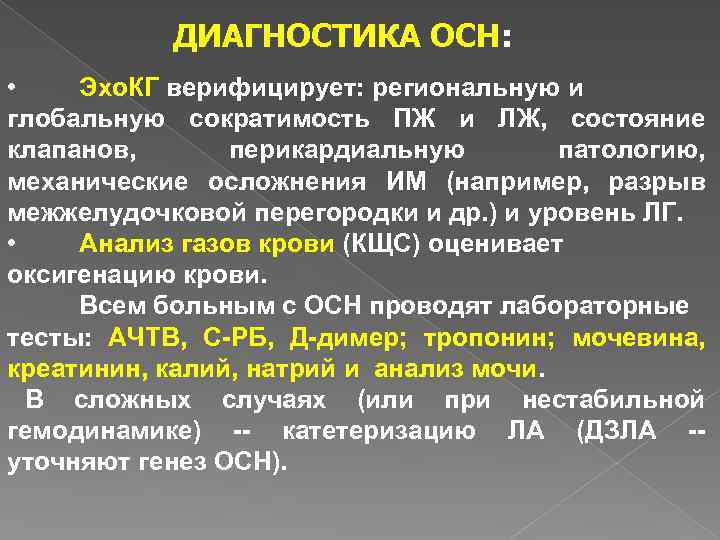 ДИАГНОСТИКА ОСН:

• ЭхоКГ верифицирует: региональную и глобальную сократимость ПЖ и ЛЖ, состояние клапанов, перикардиальную патологию, механические осложнения ИМ (например, разрыв межжелудочковой перегородки и др.) и уровень ЛГ.

• Анализ газов крови (КЩС) оценивает оксигенацию крови.

Всем больным с ОСН проводят лабораторные тесты: АЧТВ, С-РБ, Д-димер; тропонин; мочевина, креатинин, калий, натрий и анализ мочи.

В сложных случаях (или при нестабильной гемодинамике) -- катетеризацию ЛА (ДЗЛА -- уточняют генез ОСН).